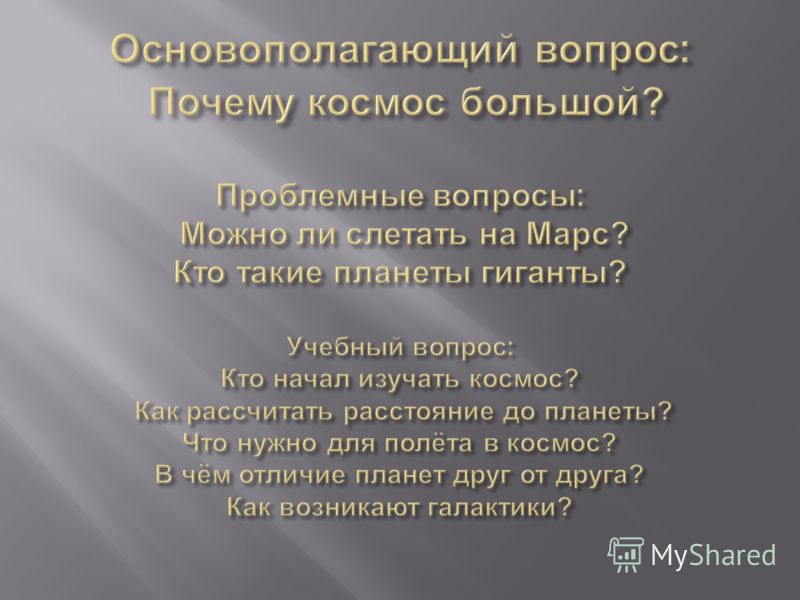 Основополагающий вопрос:
Почему космос большой?

Проблемные вопросы:
Можно ли слетать на Марс?
Кто такие планеты гиганты?

Учебный вопрос:
Кто начал изучать космос?
Как рассчитать расстояние до планеты?
Что нужно для полёта в космос?
В чём отличие планет друг от друга?
Как возникают галактики?

MyShared